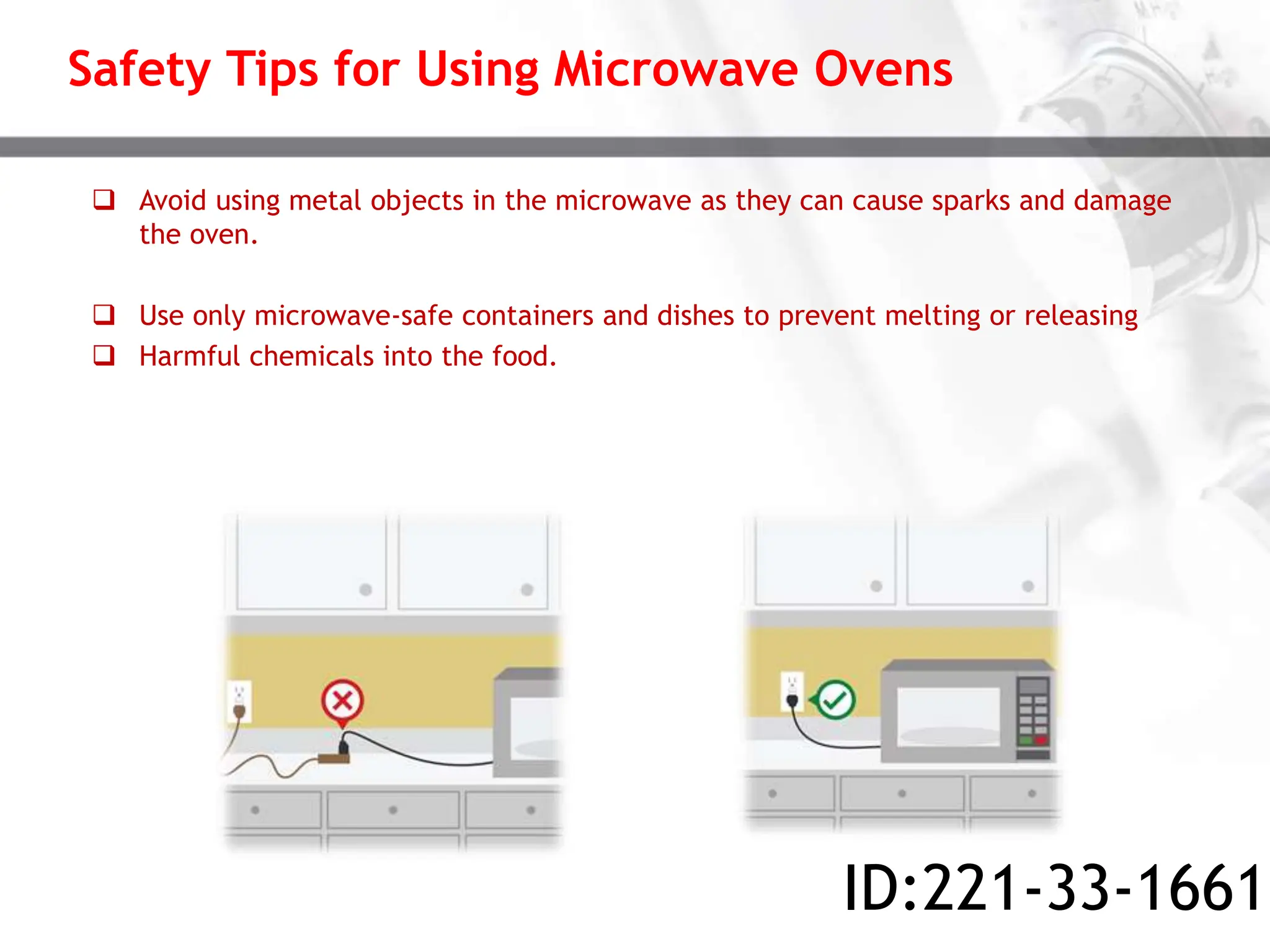 Safety Tips for Using Microwave Ovens

❑ Avoid using metal objects in the microwave as they can cause sparks and damage the oven.

❑ Use only microwave-safe containers and dishes to prevent melting or releasing
❑ Harmful chemicals into the food.

ID:221-33-1661